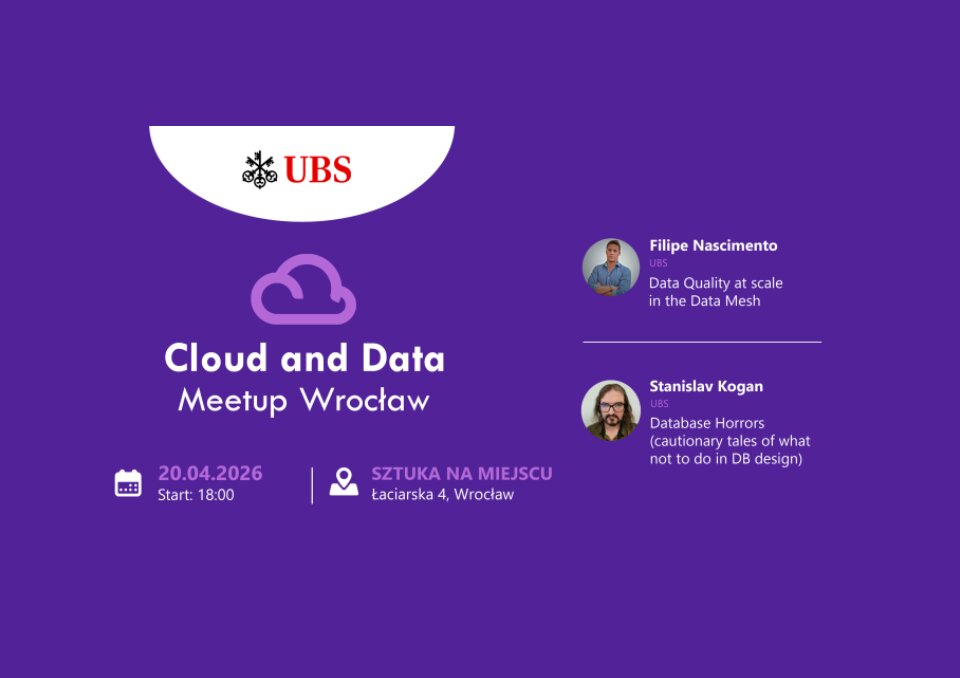 UBS

Cloud and Data
Meetup Wrocław

20.04.2026
Start: 18:00

SZTUKA NA MIEJSCU
Łaciarska 4, Wrocław

Filipe Nascimento
UBS
Data Quality at scale in the Data Mesh

Stanislav Kogan
UBS
Database Horrors (cautionary tales of what not to do in DB design)